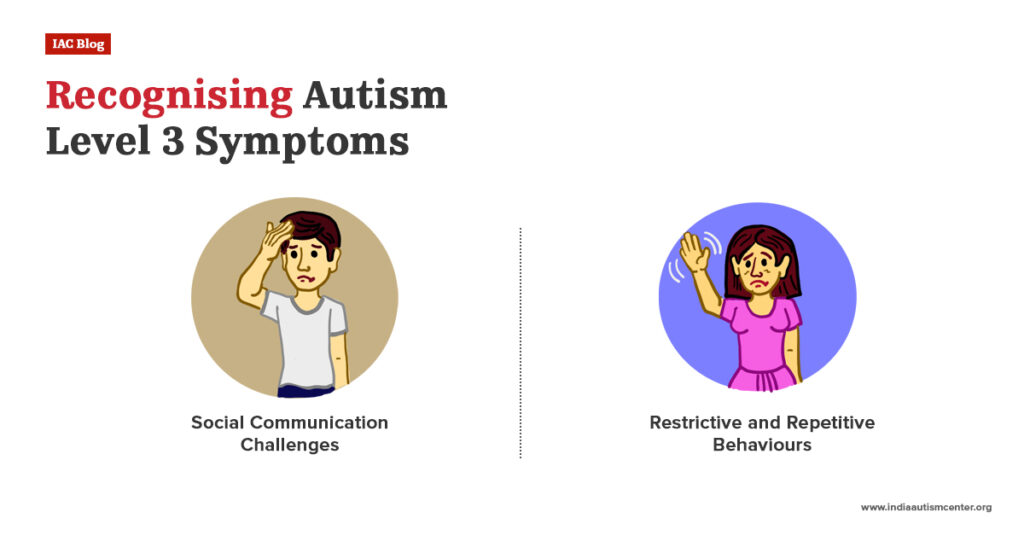 IAC Blog

Recognising Autism Level 3 Symptoms

Social Communication Challenges

Restrictive and Repetitive Behaviours

www.indiaautismcenter.org